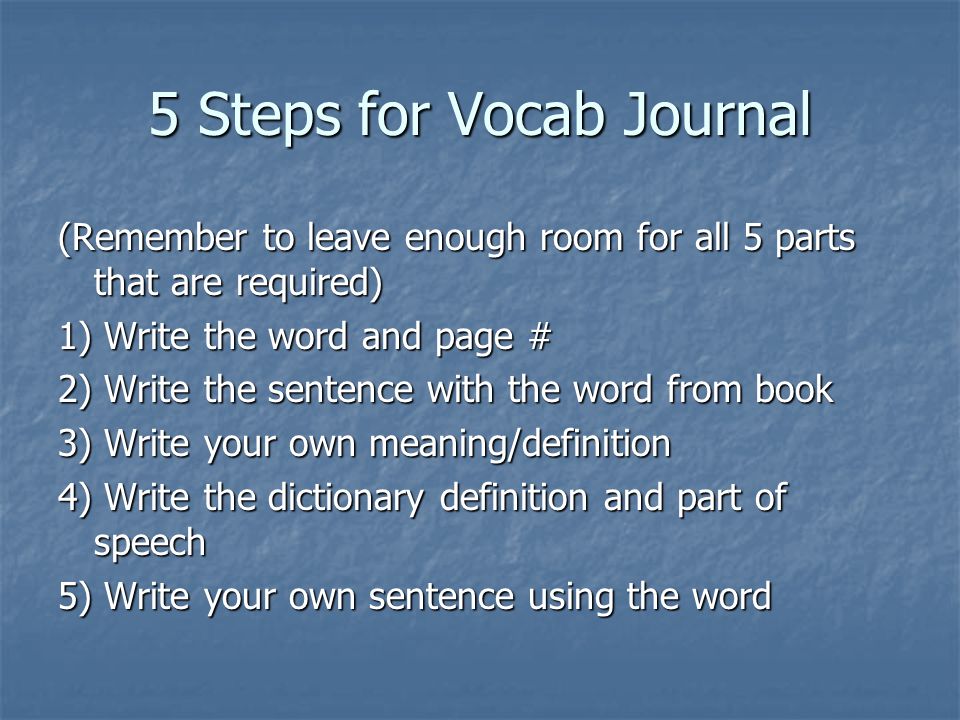 5 Steps for Vocab Journal

(Remember to leave enough room for all 5 parts that are required)

1) Write the word and page #

2) Write the sentence with the word from book

3) Write your own meaning/definition

4) Write the dictionary definition and part of speech

5) Write your own sentence using the word